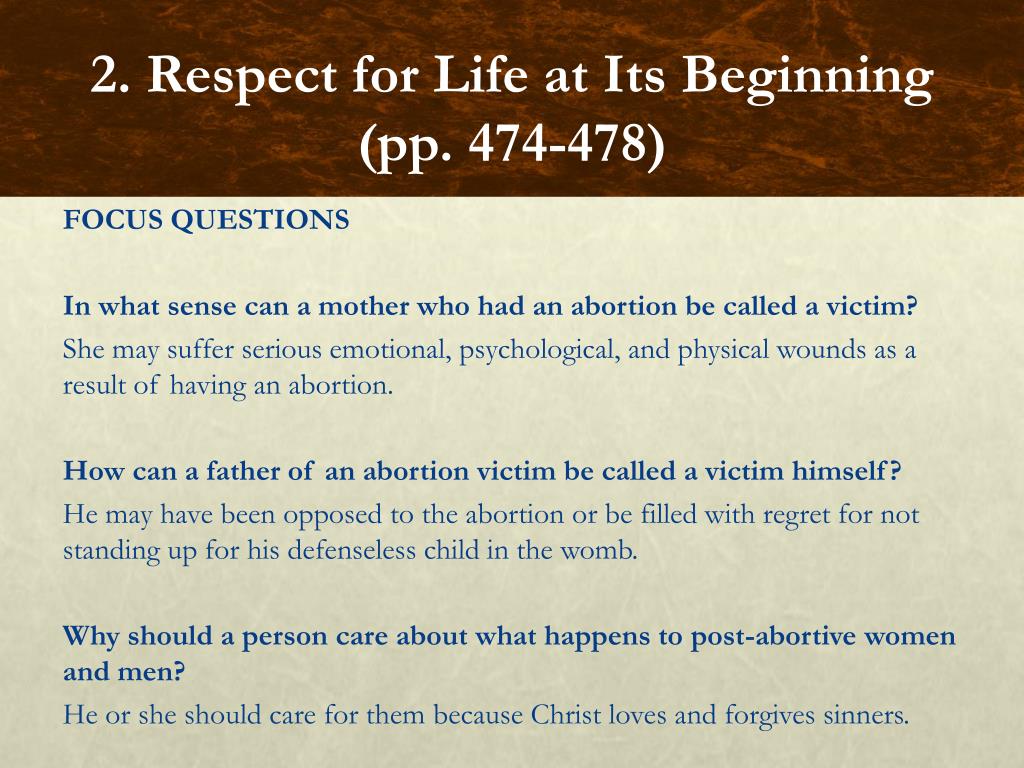 2. Respect for Life at Its Beginning (pp. 474-478)

FOCUS QUESTIONS

In what sense can a mother who had an abortion be called a victim?

She may suffer serious emotional, psychological, and physical wounds as a result of having an abortion.

How can a father of an abortion victim be called a victim himself?

He may have been opposed to the abortion or be filled with regret for not standing up for his defenseless child in the womb.

Why should a person care about what happens to post-abortive women and men?

He or she should care for them because Christ loves and forgives sinners.